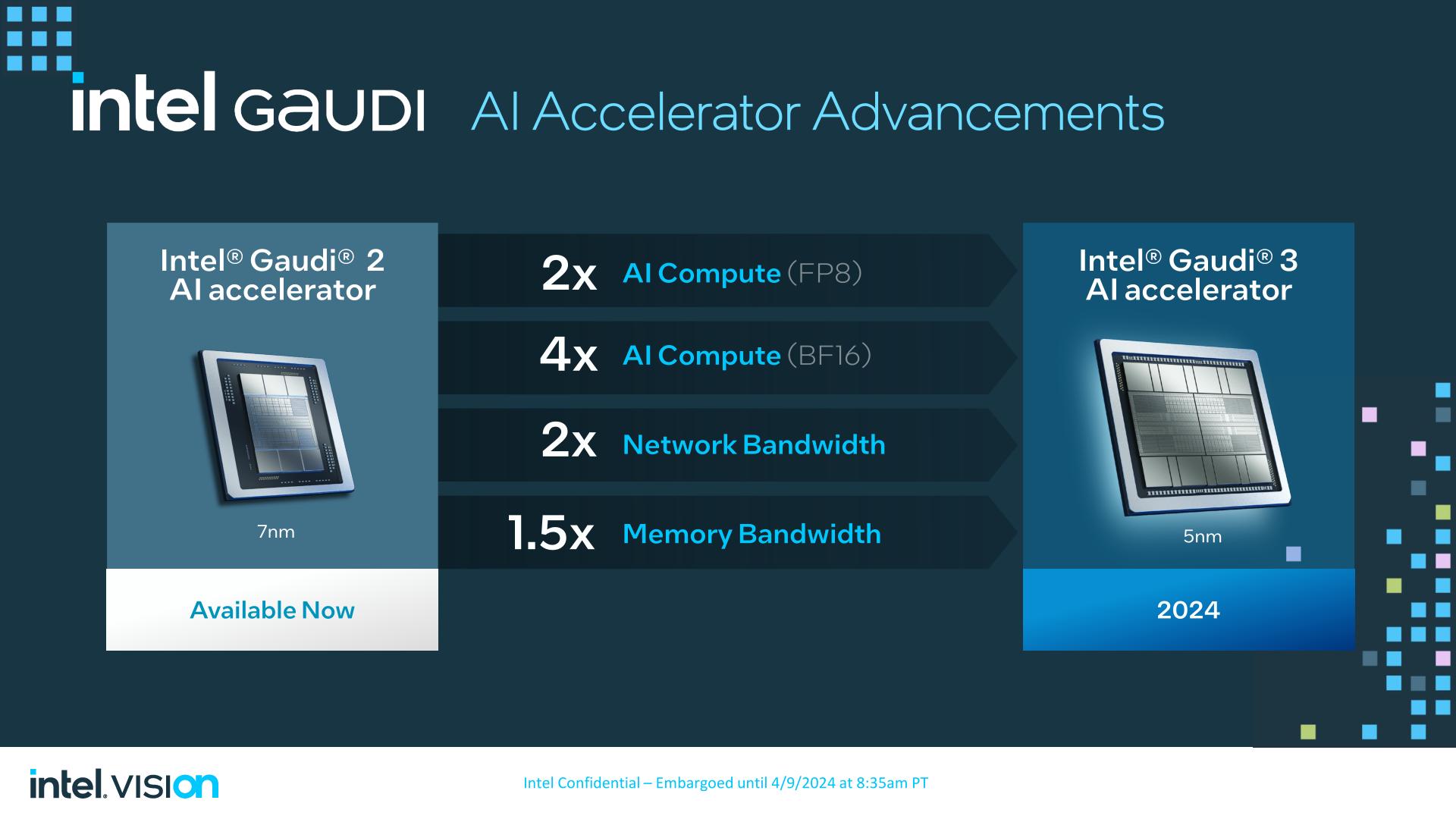 intel GAUDI AI Accelerator Advancements

Intel® Gaudi® 2 AI accelerator

7nm

Available Now

2x AI Compute (FP8)

4x AI Compute (BF16)

2x Network Bandwidth

1.5x Memory Bandwidth

Intel® Gaudi® 3 AI accelerator

5nm

2024

intel. VISION

Intel Confidential – Embargoed until 4/9/2024 at 8:35am PT